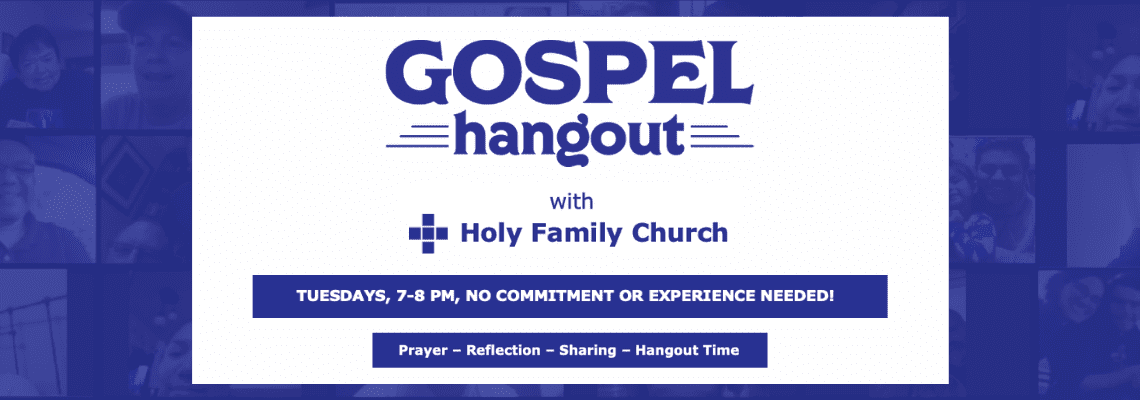 GOSPEL
hangout

with
Holy Family Church

TUESDAYS, 7-8 PM, NO COMMITMENT OR EXPERIENCE NEEDED!

Prayer – Reflection – Sharing – Hangout Time